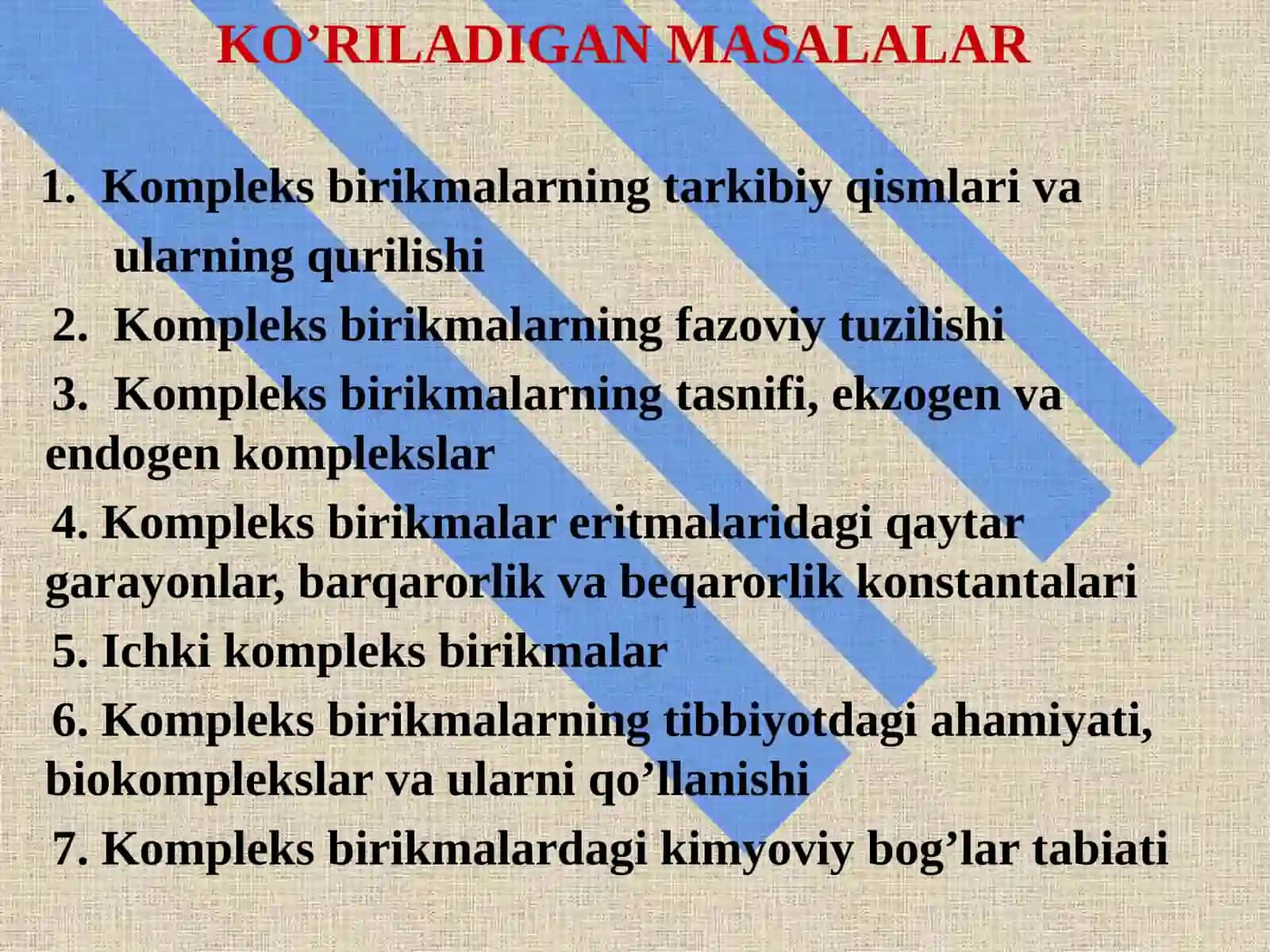 KO’RILADIGAN MASALALAR

1. Kompleks birikmalarning tarkibiy qismlari va ularning qurilishi

2. Kompleks birikmalarning fazoviy tuzilishi

3. Kompleks birikmalarning tasnifi, ekzogen va endogen komplekslar

4. Kompleks birikmalar eritmalaridagi qaytar garayonlar, barqarorlik va beqarorlik konstantalari

5. Ichki kompleks birikmalar

6. Kompleks birikmalarning tibbiyotdagi ahamiyati, biokomplekslar va ularni qo’llanishi

7. Kompleks birikmalardagi kimyoviy bog’lar tabiati